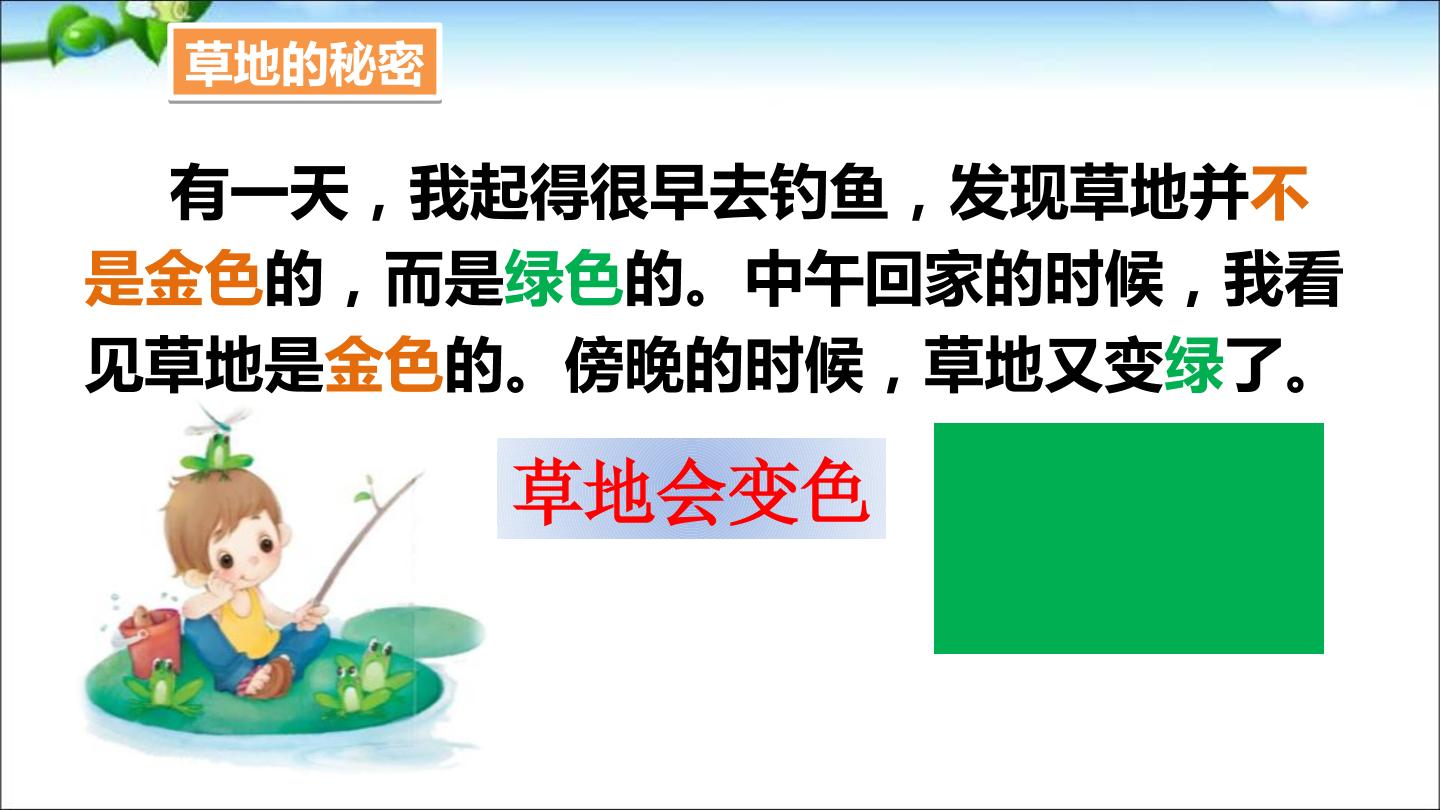 草地的秘密

有一天，我起得很早去钓鱼，发现草地并不是金色的，而是绿色的。中午回家的时候，我看见草地是金色的。傍晚的时候，草地又变绿了。

草地会变色